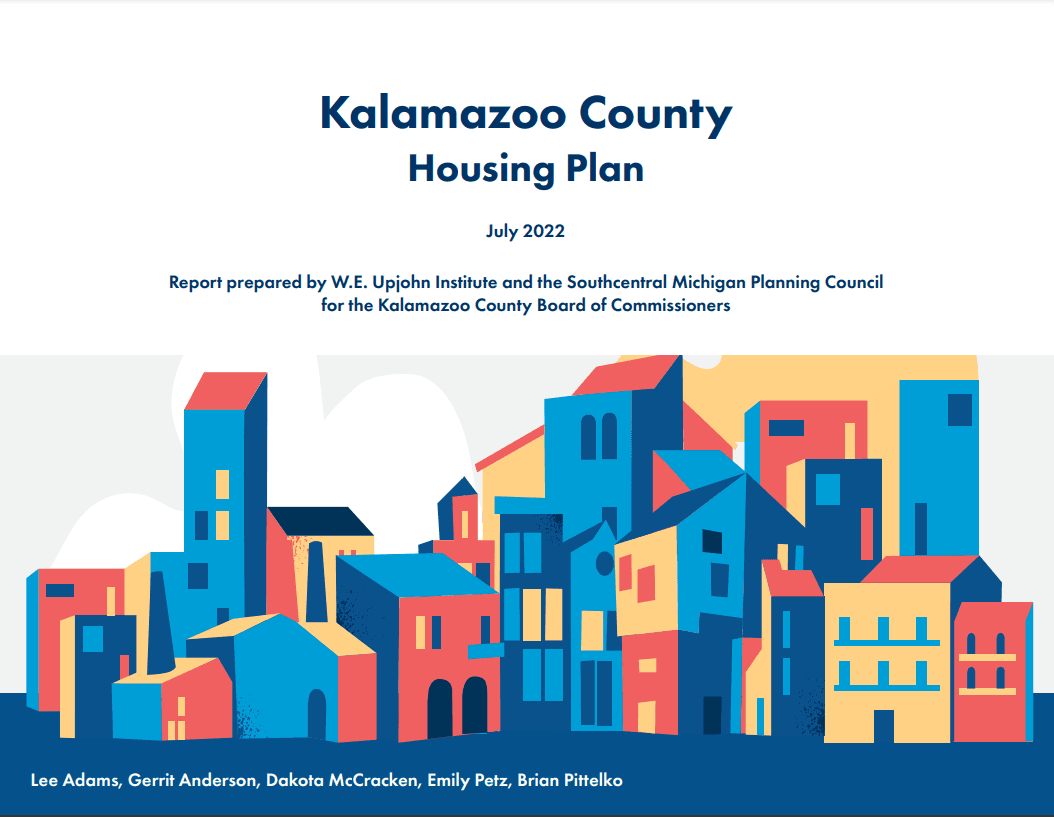 Kalamazoo County
Housing Plan

July 2022

Report prepared by W.E. Upjohn Institute and the Southcentral Michigan Planning Council for the Kalamazoo County Board of Commissioners

Lee Adams, Gerrit Anderson, Dakota McCracken, Emily Petz, Brian Pittelko